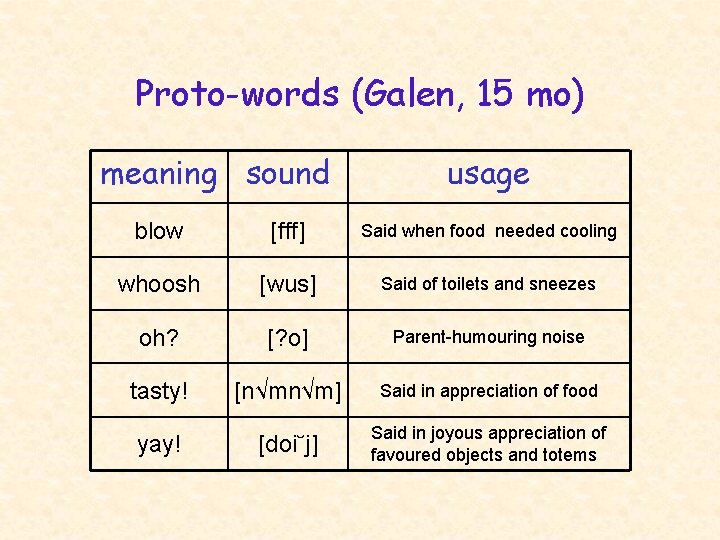 Proto-words (Galen, 15 mo)

| meaning | sound | usage |
|---|---|---|
| blow | [fff] | Said when food needed cooling |
| whoosh | [wus] | Said of toilets and sneezes |
| oh? | [?o] | Parent-humouring noise |
| tasty! | [n√mn√m] | Said in appreciation of food |
| yay! | [doi˘j] | Said in joyous appreciation of favoured objects and totems |